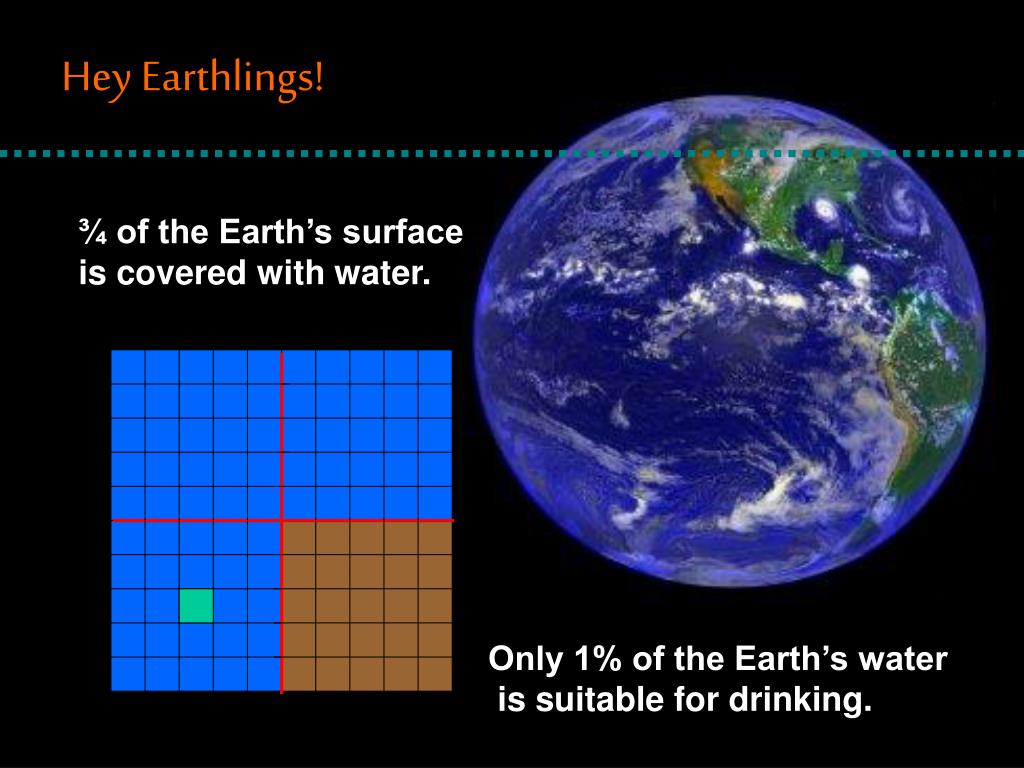 Hey Earthlings!

¾ of the Earth’s surface is covered with water.

Only 1% of the Earth’s water is suitable for drinking.